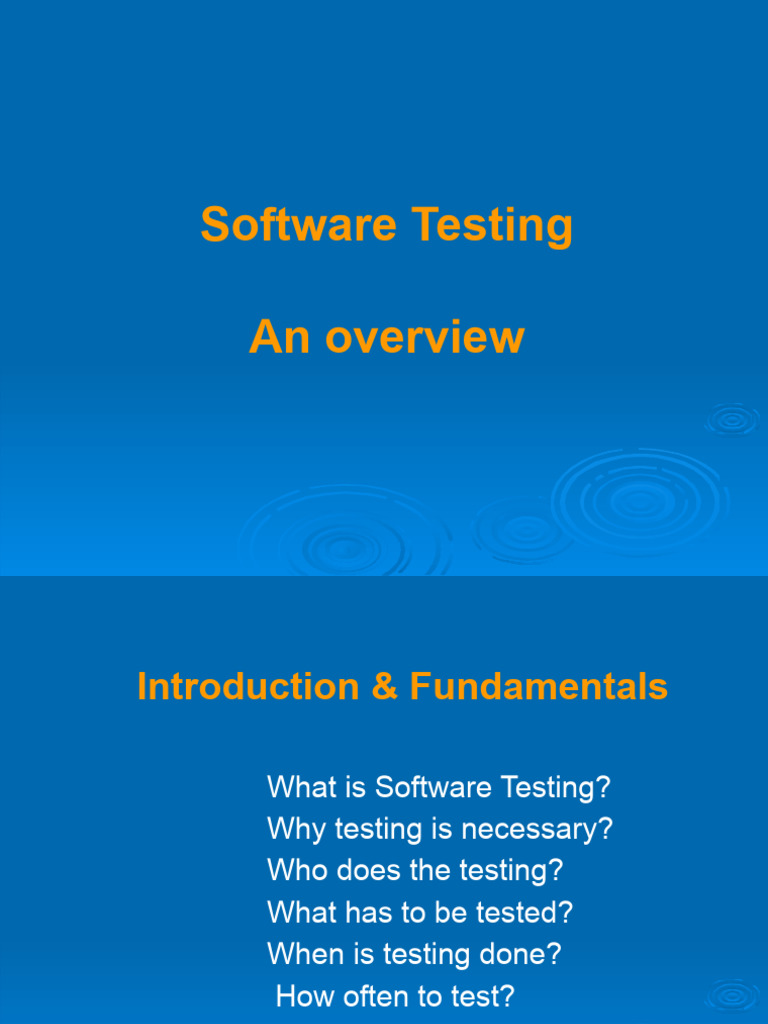 Software Testing

An overview

Introduction & Fundamentals

What is Software Testing?
Why testing is necessary?
Who does the testing?
What has to be tested?
When is testing done?
How often to test?